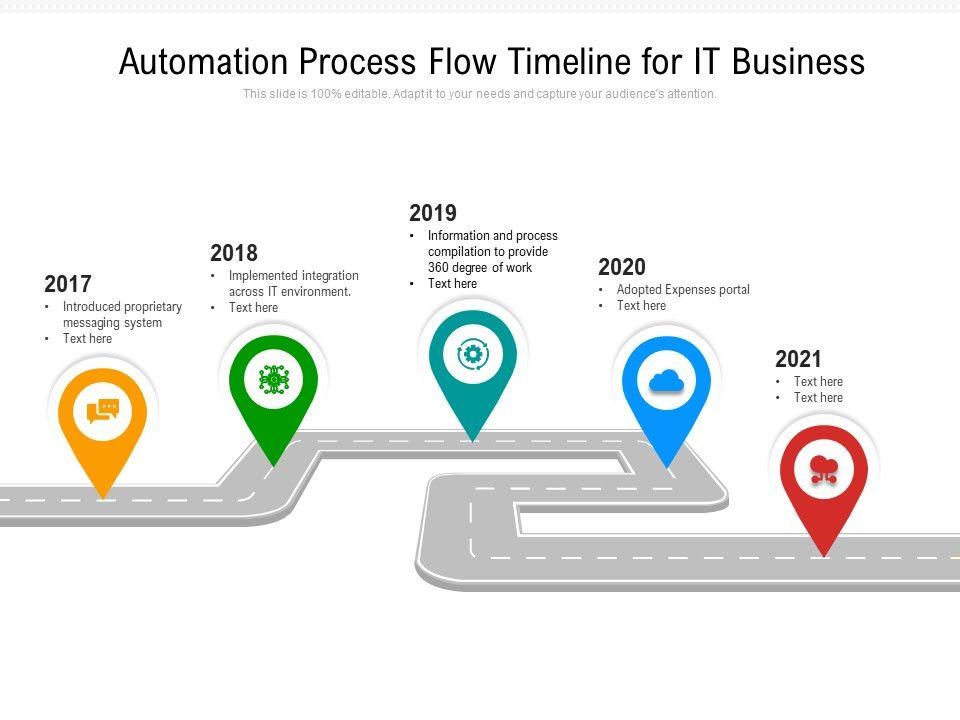 Automation Process Flow Timeline for IT Business

This slide is 100% editable. Adapt it to your needs and capture your audience's attention.

2017
• Introduced proprietary messaging system
• Text here

2018
• Implemented integration across IT environment.
• Text here

2019
• Information and process compilation to provide 360 degree of work
• Text here

2020
• Adopted Expenses portal
• Text here

2021
• Text here
• Text here